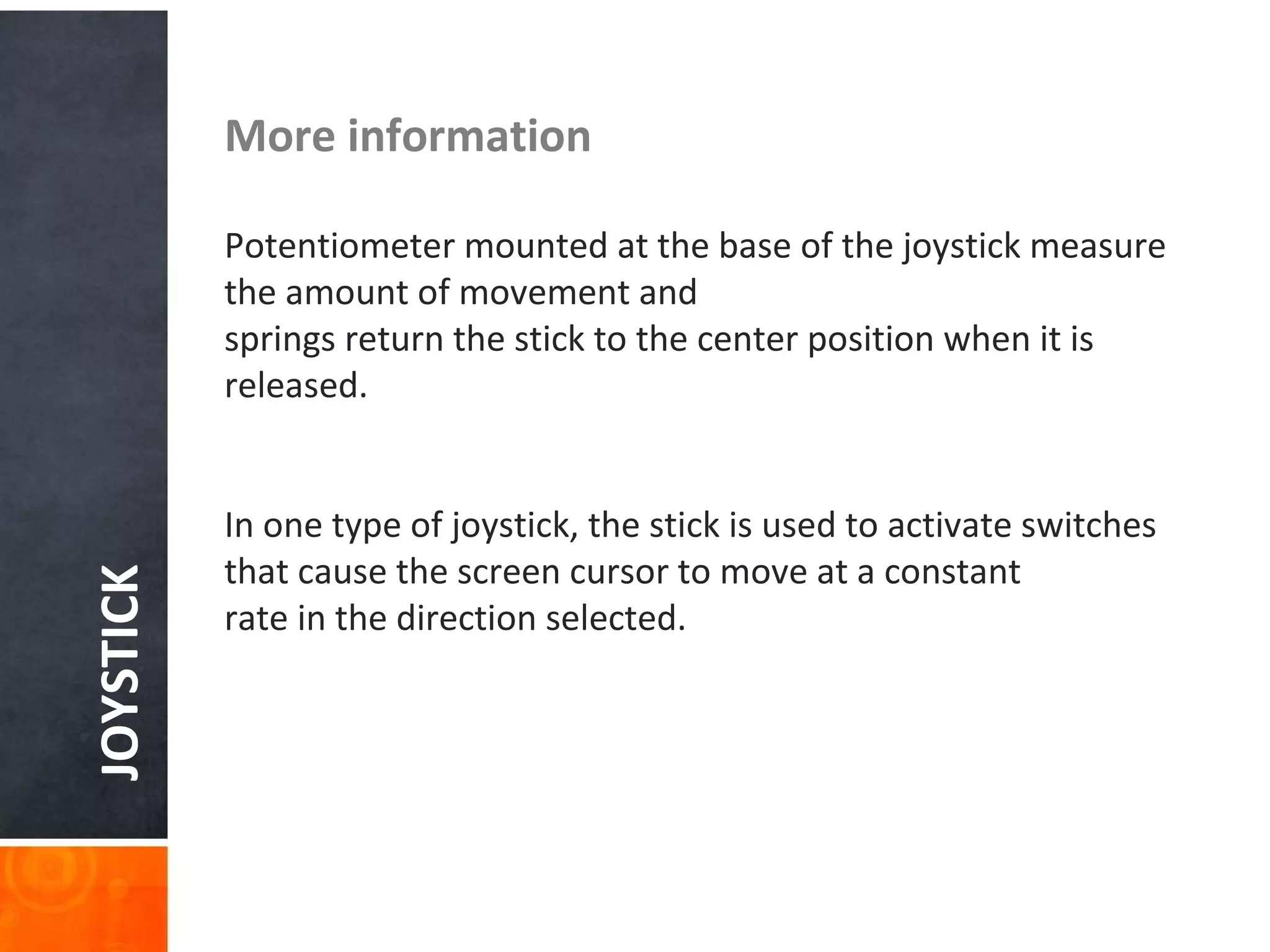 JOYSTICK

More information

Potentiometer mounted at the base of the joystick measure the amount of movement and
springs return the stick to the center position when it is released.

In one type of joystick, the stick is used to activate switches that cause the screen cursor to move at a constant
rate in the direction selected.